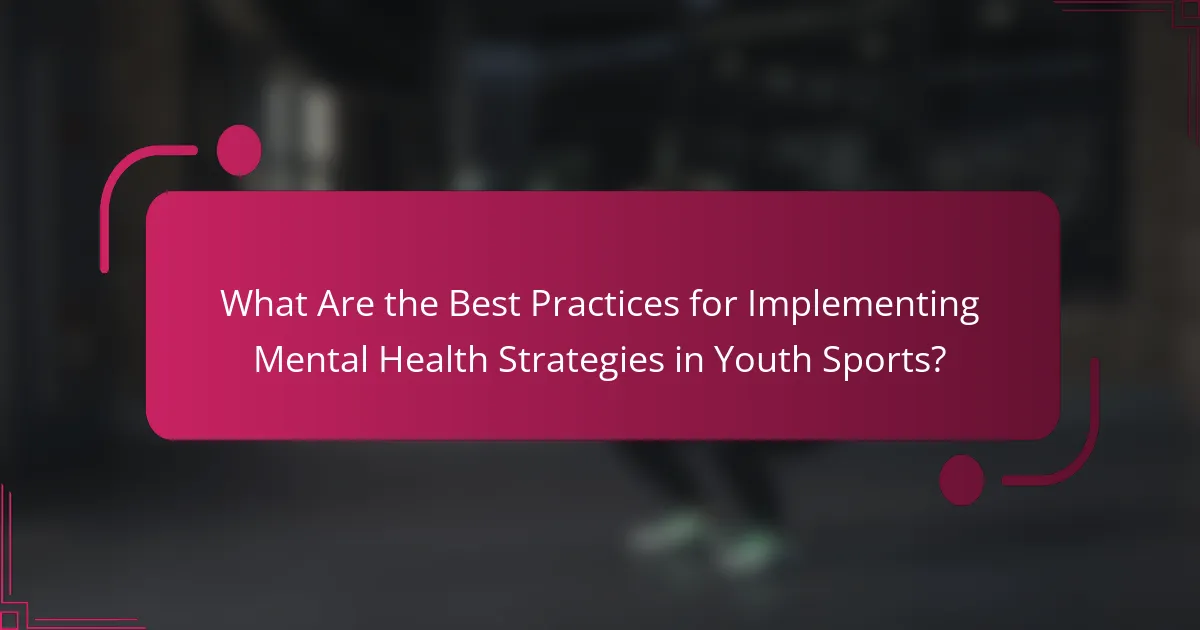 What Are the Best Practices for Implementing Mental Health Strategies in Youth Sports?